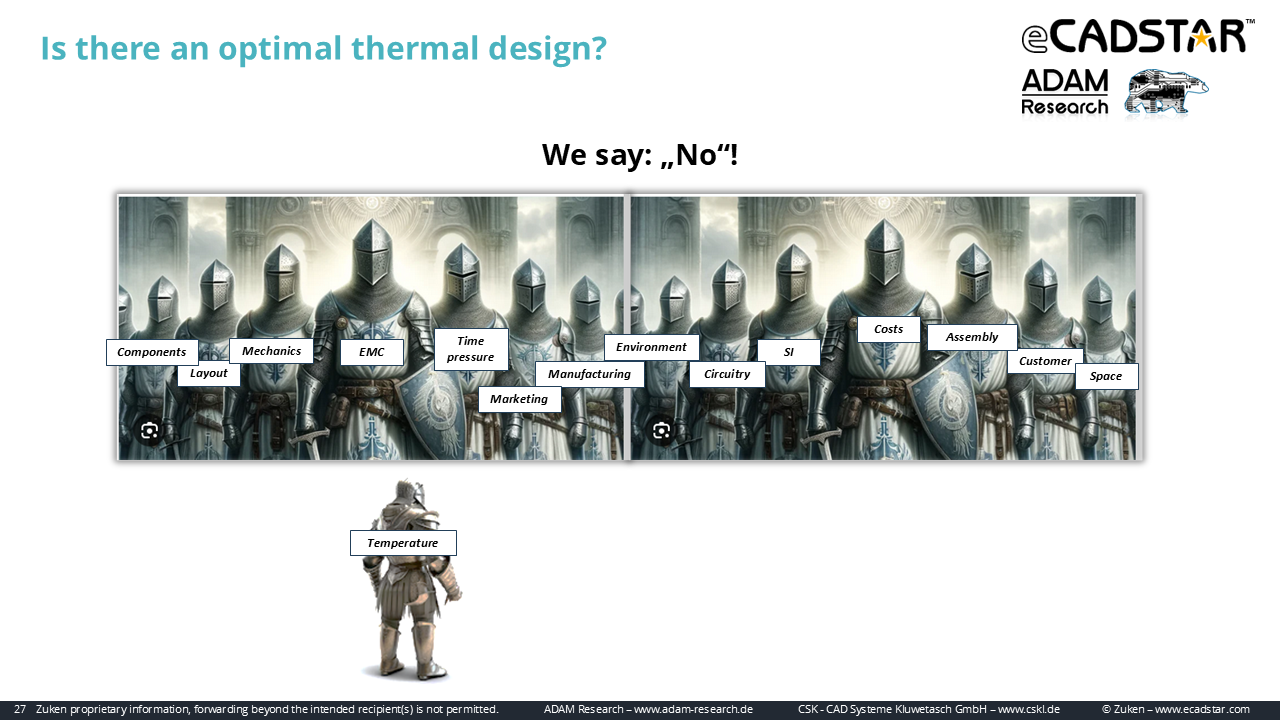 Is there an optimal thermal design?

eCADSTAR™

ADAM Research

We say: „No“!

Components

Layout

Mechanics

EMC

Time pressure

Marketing

Manufacturing

Environment

Circuitry

SI

Costs

Assembly

Customer

Space

Temperature

27 Zuken proprietary information, forwarding beyond the intended recipient(s) is not permitted. ADAM Research – www.adam-research.de CSK - CAD Systeme Kluwetasch GmbH – www.cskl.de © Zuken – www.ecadstar.com